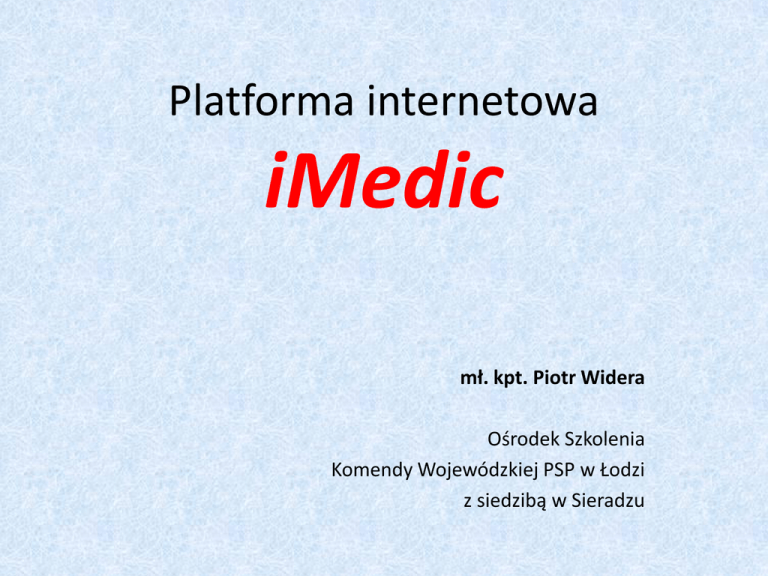 Platforma internetowa

iMedic

mł. kpt. Piotr Widera

Ośrodek Szkolenia
Komendy Wojewódzkiej PSP w Łodzi
z siedzibą w Sieradzu